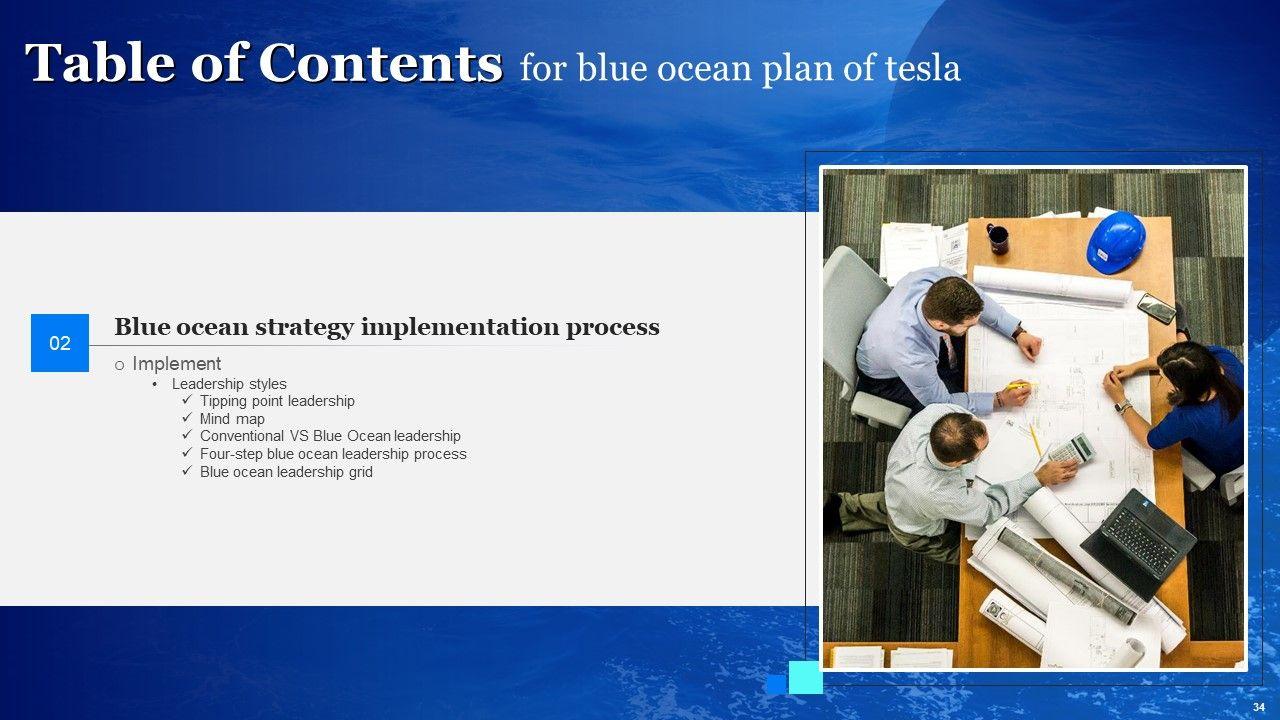 Table of Contents for blue ocean plan of tesla

02

Blue ocean strategy implementation process

o Implement
• Leadership styles
✓ Tipping point leadership
✓ Mind map
✓ Conventional VS Blue Ocean leadership
✓ Four-step blue ocean leadership process
✓ Blue ocean leadership grid

34